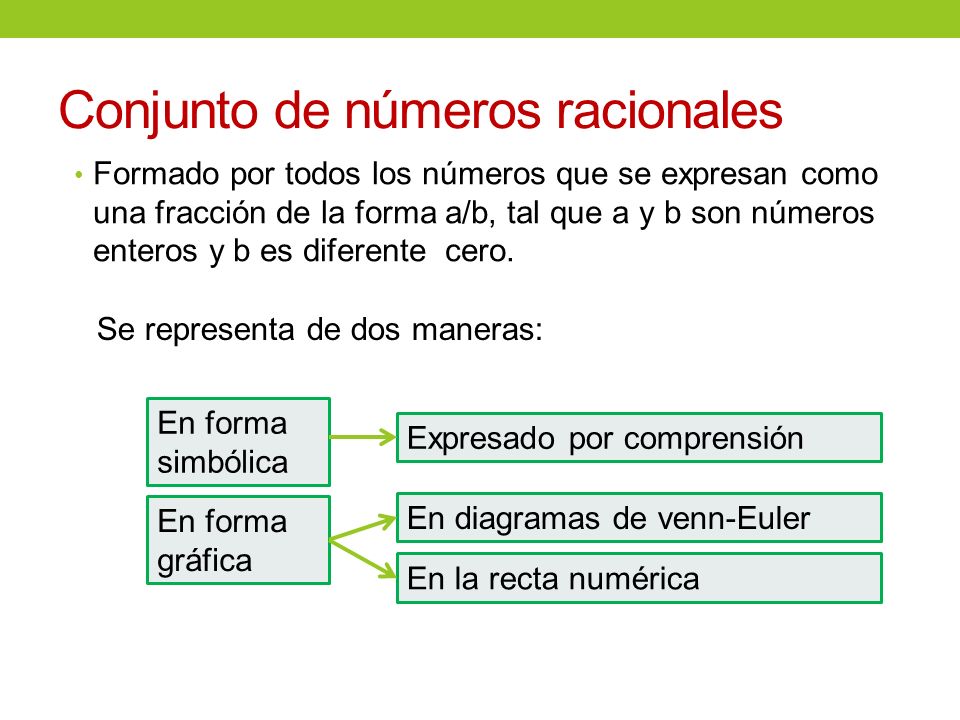 Conjunto de números racionales

• Formado por todos los números que se expresan como una fracción de la forma a/b, tal que a y b son números enteros y b es diferente cero.

Se representa de dos maneras:

En forma simbólica

Expresado por comprensión

En forma gráfica

En diagramas de venn-Euler

En la recta numérica